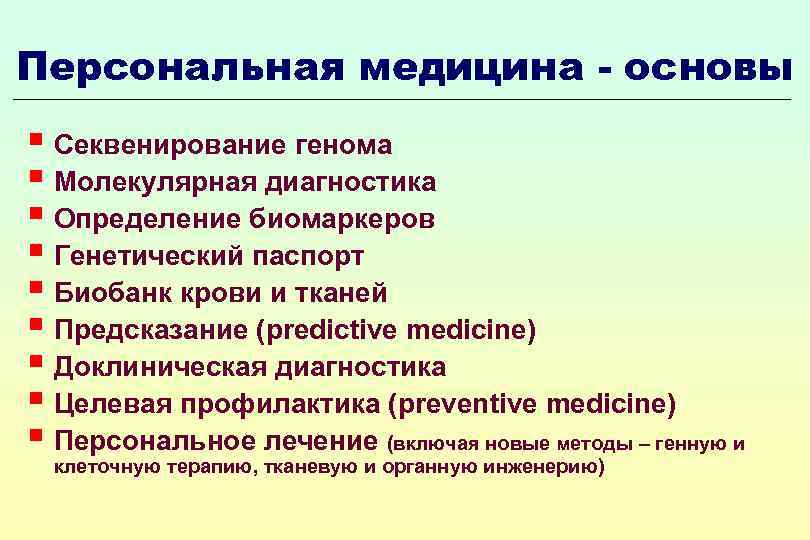 Персональная медицина - основы

- Секвенирование генома
- Молекулярная диагностика
- Определение биомаркеров
- Генетический паспорт
- Биобанк крови и тканей
- Предсказание (predictive medicine)
- Доклиническая диагностика
- Целевая профилактика (preventive medicine)
- Персональное лечение (включая новые методы – генную и клеточную терапию, тканевую и органную инженерию)